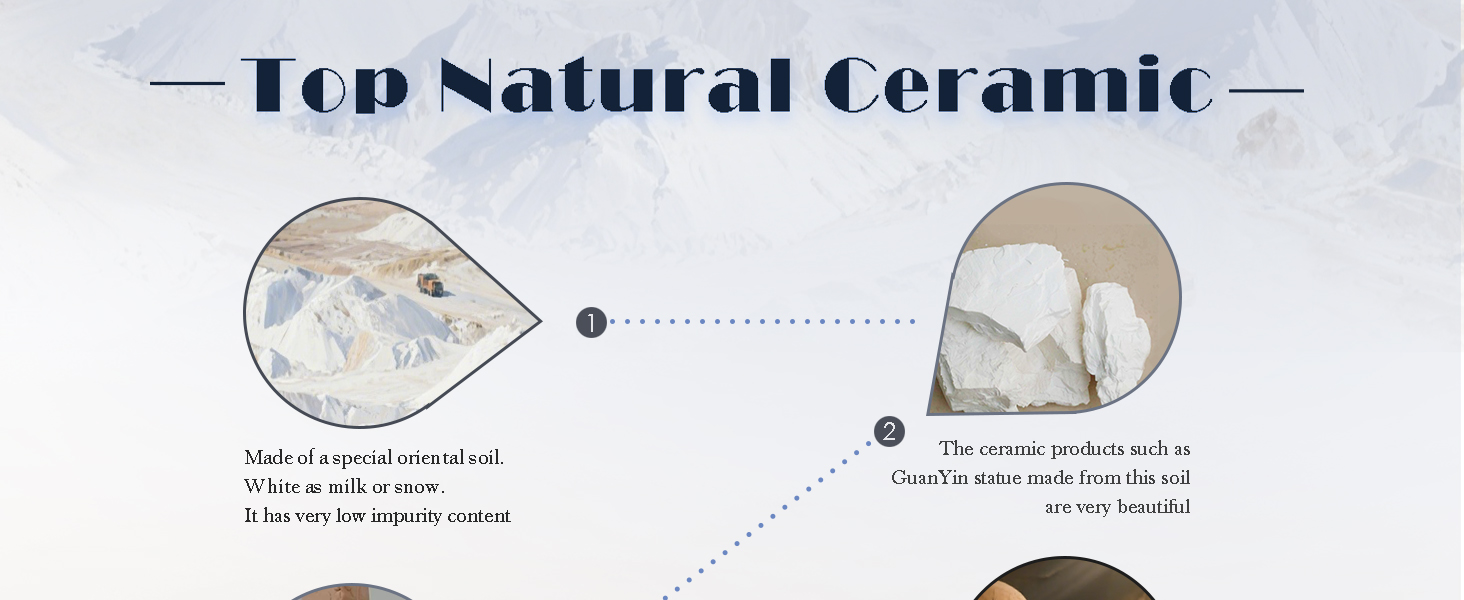 Top Natural Ceramic

1

Made of a special oriental soil.
White as milk or snow.
It has very low impurity content

2

The ceramic products such as GuanYin statue made from this soil are very beautiful